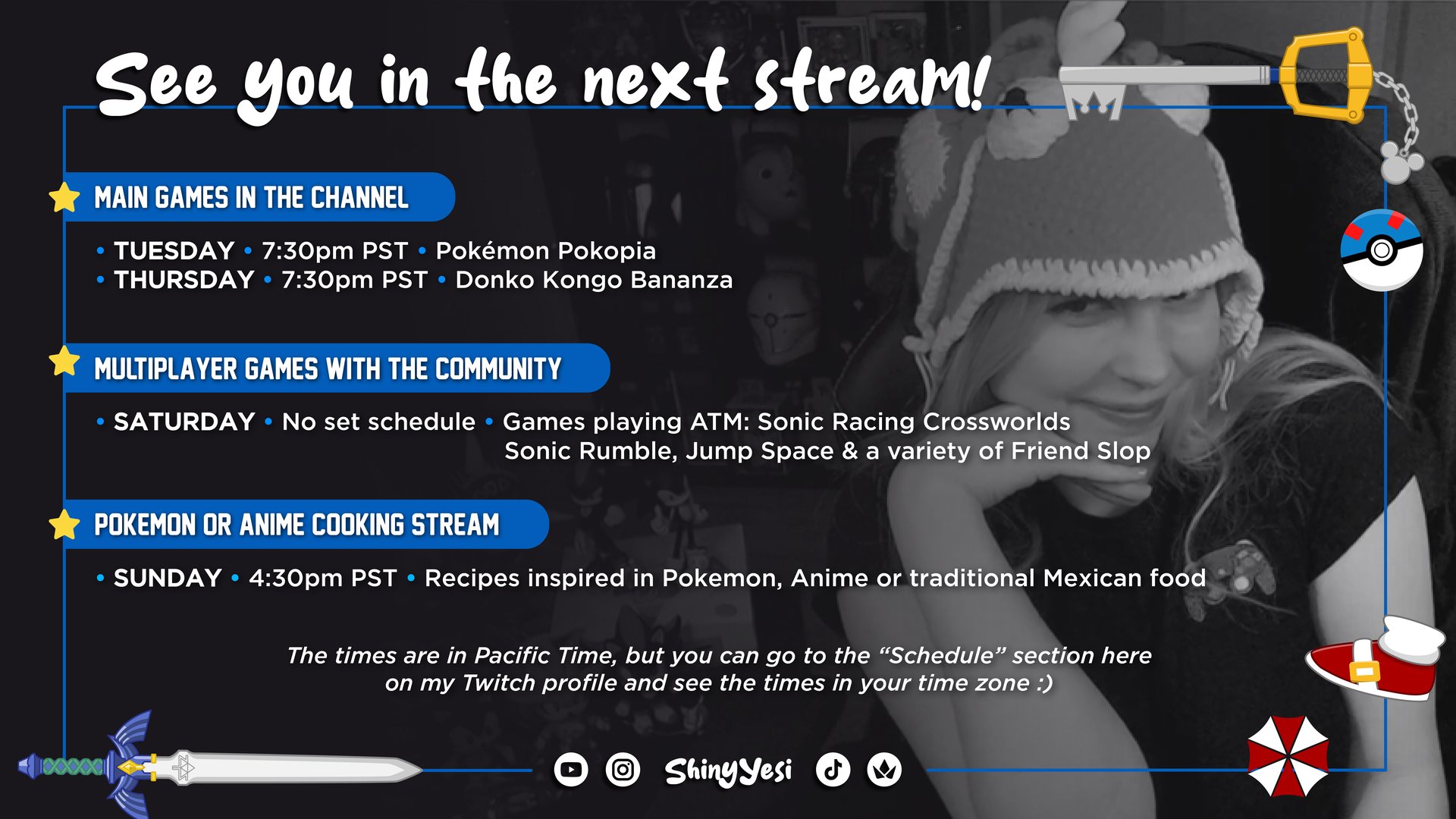 See you in the next stream!

MAIN GAMES IN THE CHANNEL

• TUESDAY • 7:30pm PST • Pokémon Pokopia
• THURSDAY • 7:30pm PST • Donko Kongo Bananza

MULTIPLAYER GAMES WITH THE COMMUNITY

• SATURDAY • No set schedule • Games playing ATM: Sonic Racing Crossworlds Sonic Rumble, Jump Space & a variety of Friend Slop

POKEMON OR ANIME COOKING STREAM

• SUNDAY • 4:30pm PST • Recipes inspired in Pokemon, Anime or traditional Mexican food

The times are in Pacific Time, but you can go to the "Schedule" section here on my Twitch profile and see the times in your time zone :)

ShinyYesi